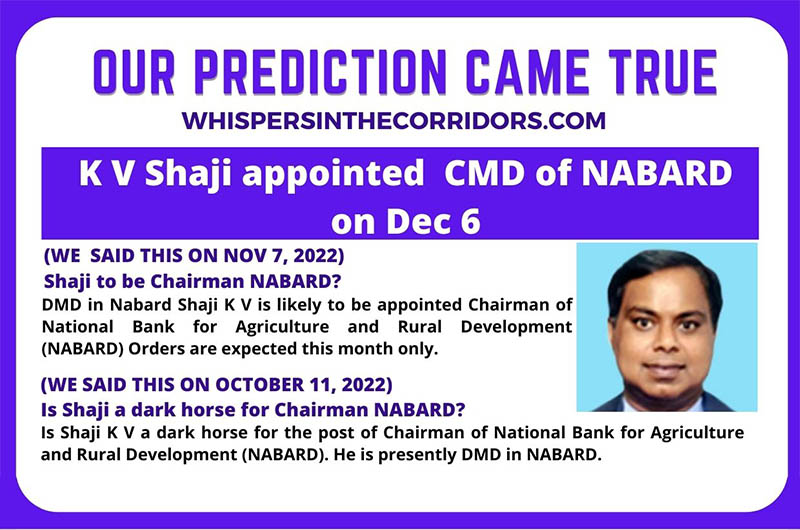 OUR PREDICTION CAME TRUE

WHISPERSINTHECORRIDORS.COM

K V Shaji appointed CMD of NABARD on Dec 6

(WE SAID THIS ON NOV 7, 2022)

Shaji to be Chairman NABARD?

DMD in Nabard Shaji K V is likely to be appointed Chairman of National Bank for Agriculture and Rural Development (NABARD) Orders are expected this month only.

(WE SAID THIS ON OCTOBER 11, 2022)

Is Shaji a dark horse for Chairman NABARD?

Is Shaji K V a dark horse for the post of Chairman of National Bank for Agriculture and Rural Development (NABARD). He is presently DMD in NABARD.